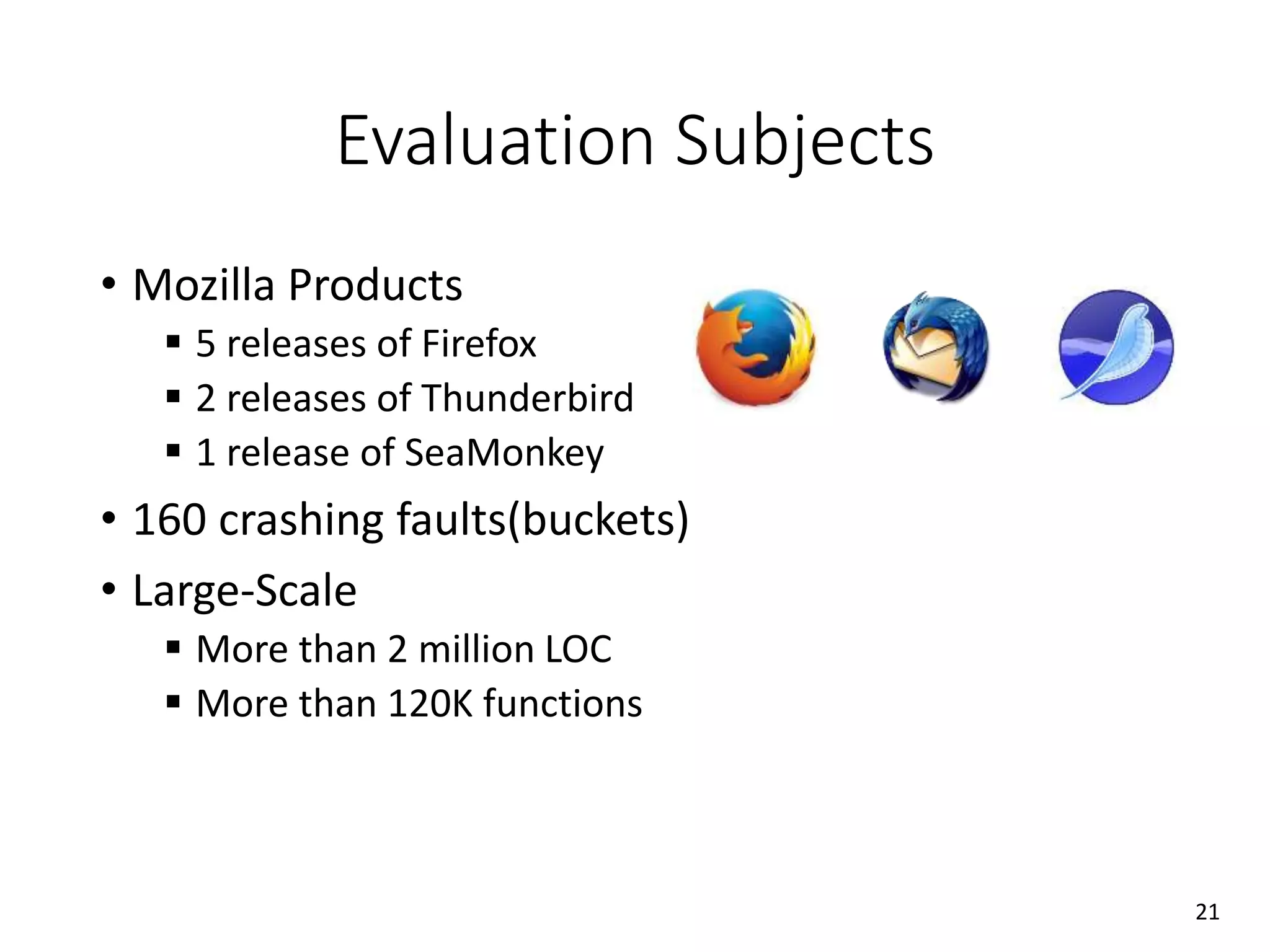 Evaluation Subjects

• Mozilla Products
 ▪ 5 releases of Firefox
 ▪ 2 releases of Thunderbird
 ▪ 1 release of SeaMonkey
• 160 crashing faults(buckets)
• Large-Scale
 ▪ More than 2 million LOC
 ▪ More than 120K functions

21